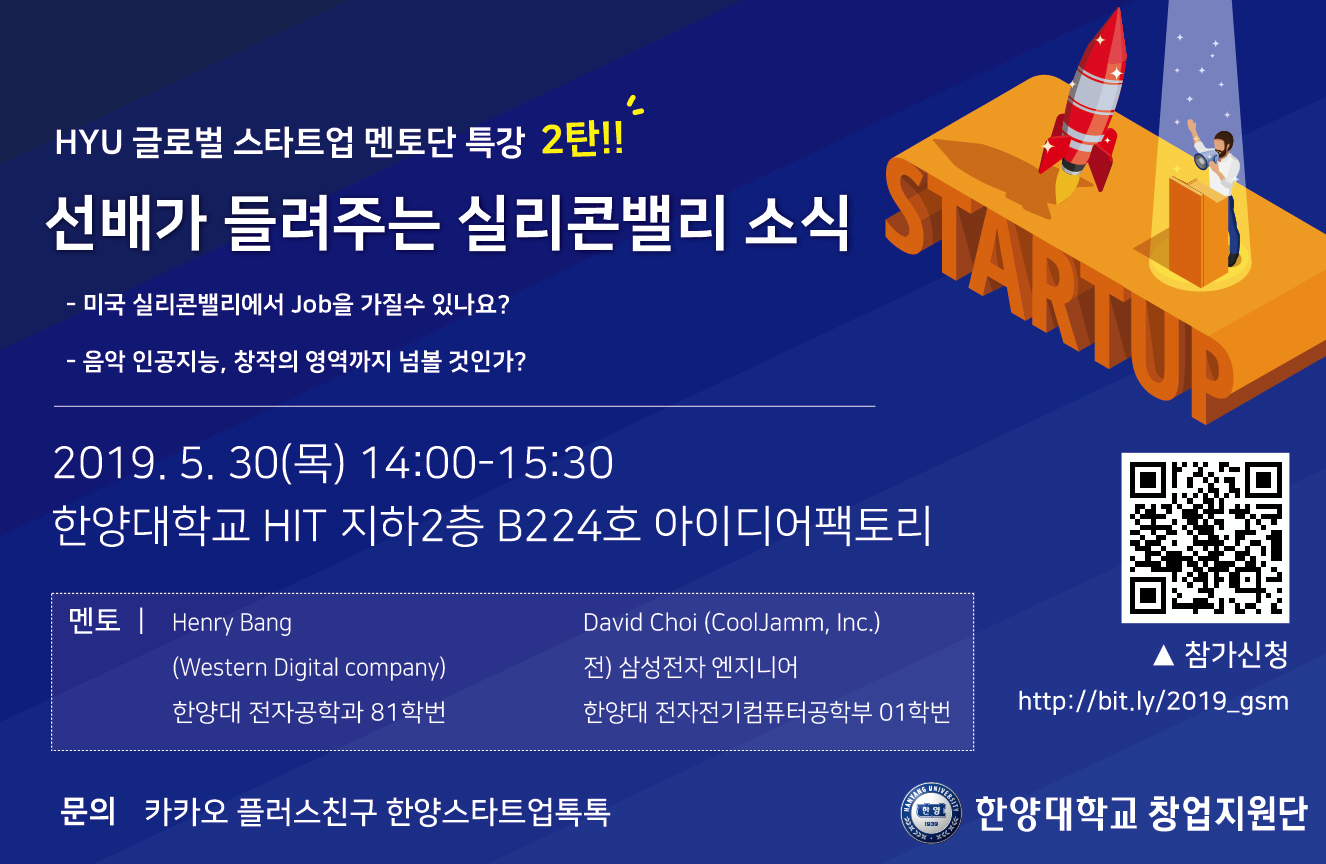 HYU 글로벌 스타트업 멘토단 특강 2탄!!

선배가 들려주는 실리콘밸리 소식

- 미국 실리콘밸리에서 Job을 가질수 있나요?

- 음악 인공지능, 창작의 영역까지 넘볼 것인가?

STARTUP

2019. 5. 30(목) 14:00-15:30
한양대학교 HIT 지하2층 B224호 아이디어팩토리

멘토 | Henry Bang
(Western Digital company)
한양대 전자공학과 81학번

David Choi (CoolJamm, Inc.)
전) 삼성전자 엔지니어
한양대 전자전기컴퓨터공학부 01학번

▲ 참가신청
http://bit.ly/2019_gsm

문의 카카오 플러스친구 한양스타트업톡톡

HANYANG UNIVERSITY 한양 1939

한양대학교 창업지원단